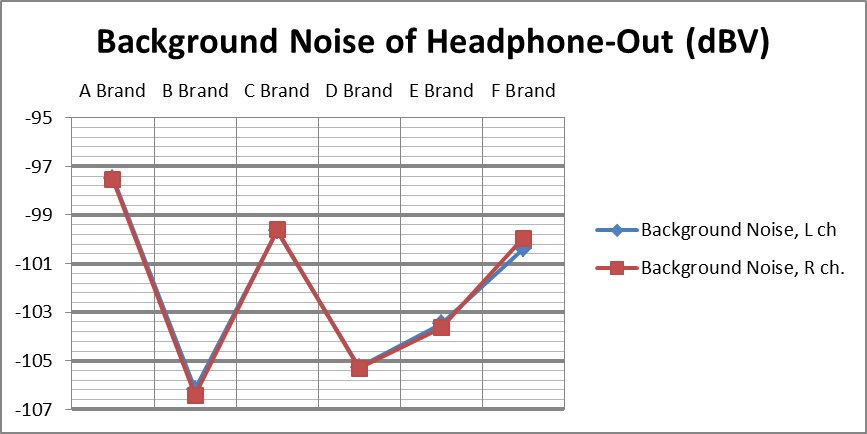 Background Noise of Headphone-Out (dBV)

A Brand B Brand C Brand D Brand E Brand F Brand

-95
-97
-99
-101
-103
-105
-107

Background Noise, L ch
Background Noise, R ch.